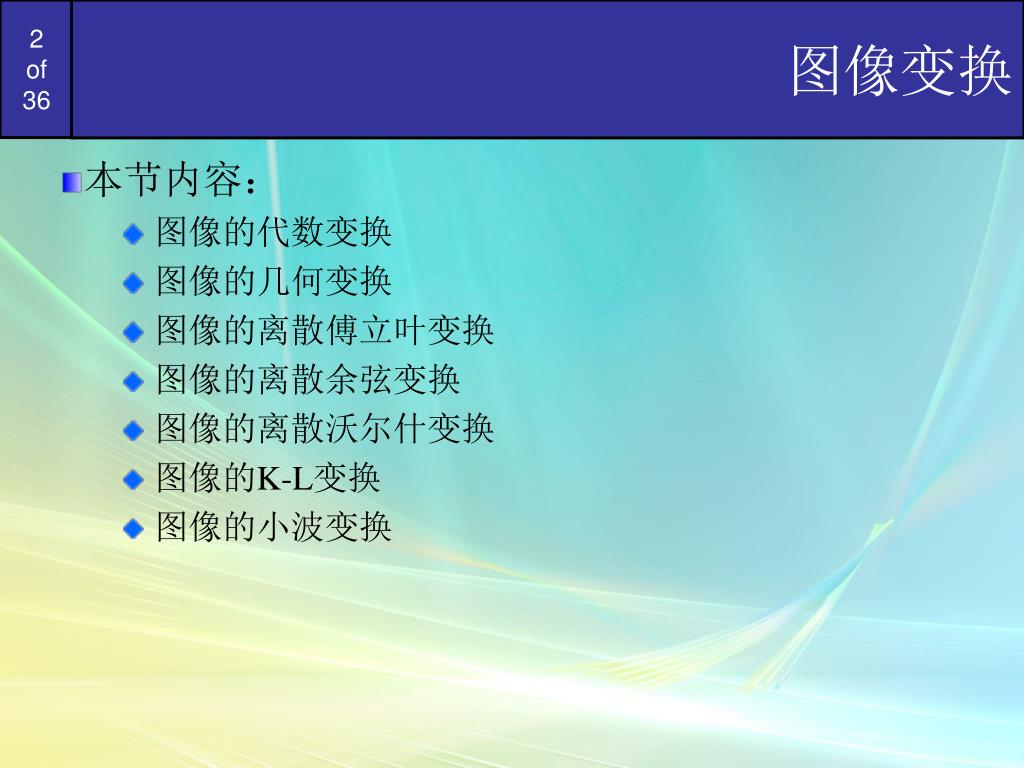 2
of
36

图像变换

本节内容：
图像的代数变换
图像的几何变换
图像的离散傅立叶变换
图像的离散余弦变换
图像的离散沃尔什变换
图像的K-L变换
图像的小波变换